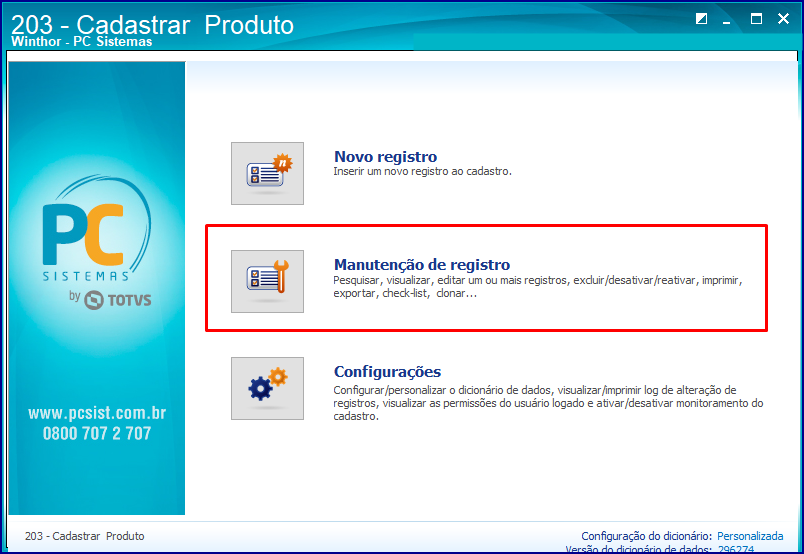 203 - Cadastrar  Produto
Winthor - PC Sistemas

PC
SISTEMAS
by TOTVS

www.pcsist.com.br
0800 707 2 707

Novo registro
Inserir um novo registro ao cadastro.

Manutenção de registro
Pesquisar, visualizar, editar um ou mais registros, excluir/desativar/reativar, imprimir, exportar, check-list,  clonar...

Configurações
Configurar/personalizar o dicionário de dados, visualizar/imprimir log de alteração de registros, visualizar as permissões do usuário logado e ativar/desativar monitoramento do cadastro.

203 - Cadastrar  Produto

Configuração do dicionário: Personalizada
Versão do dicionário de dados: 296274